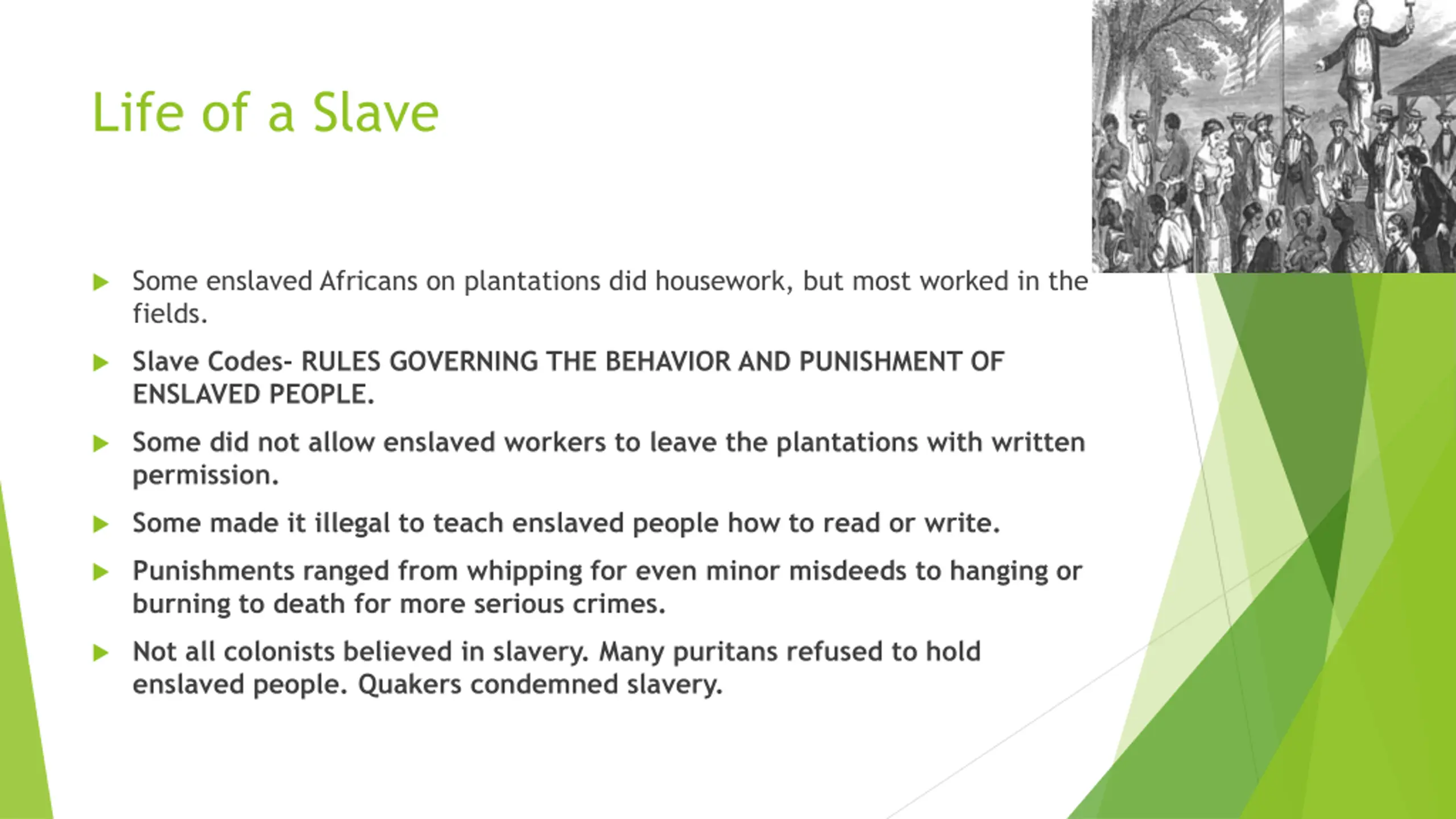 Life of a Slave

Some enslaved Africans on plantations did housework, but most worked in the fields.

Slave Codes- RULES GOVERNING THE BEHAVIOR AND PUNISHMENT OF ENSLAVED PEOPLE.

Some did not allow enslaved workers to leave the plantations with written permission.

Some made it illegal to teach enslaved people how to read or write.

Punishments ranged from whipping for even minor misdeeds to hanging or burning to death for more serious crimes.

Not all colonists believed in slavery. Many puritans refused to hold enslaved people. Quakers condemned slavery.